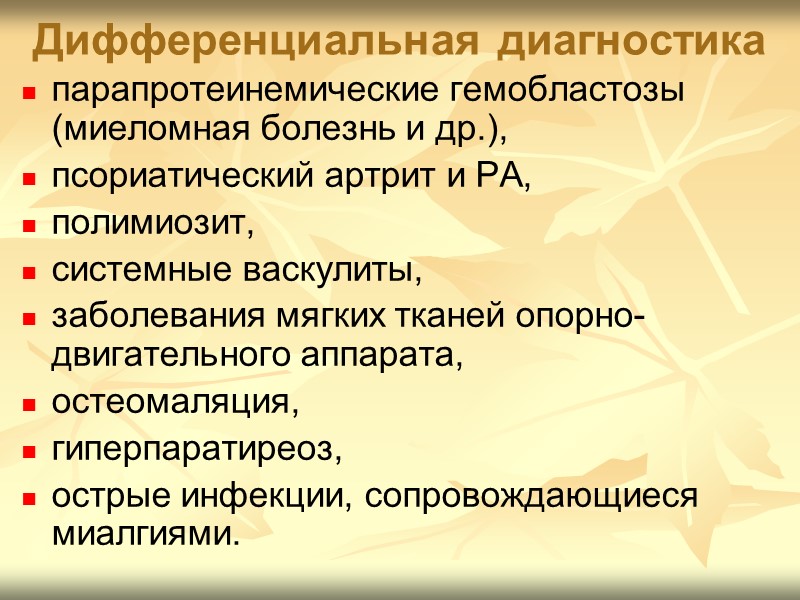 Дифференциальная диагностика

- парапротеинемические гемобластозы (миеломная болезнь и др.),
- псориатический артрит и РА,
- полимиозит,
- системные васкулиты,
- заболевания мягких тканей опорно-двигательного аппарата,
- остеомаляция,
- гиперпаратиреоз,
- острые инфекции, сопровождающиеся миалгиями.